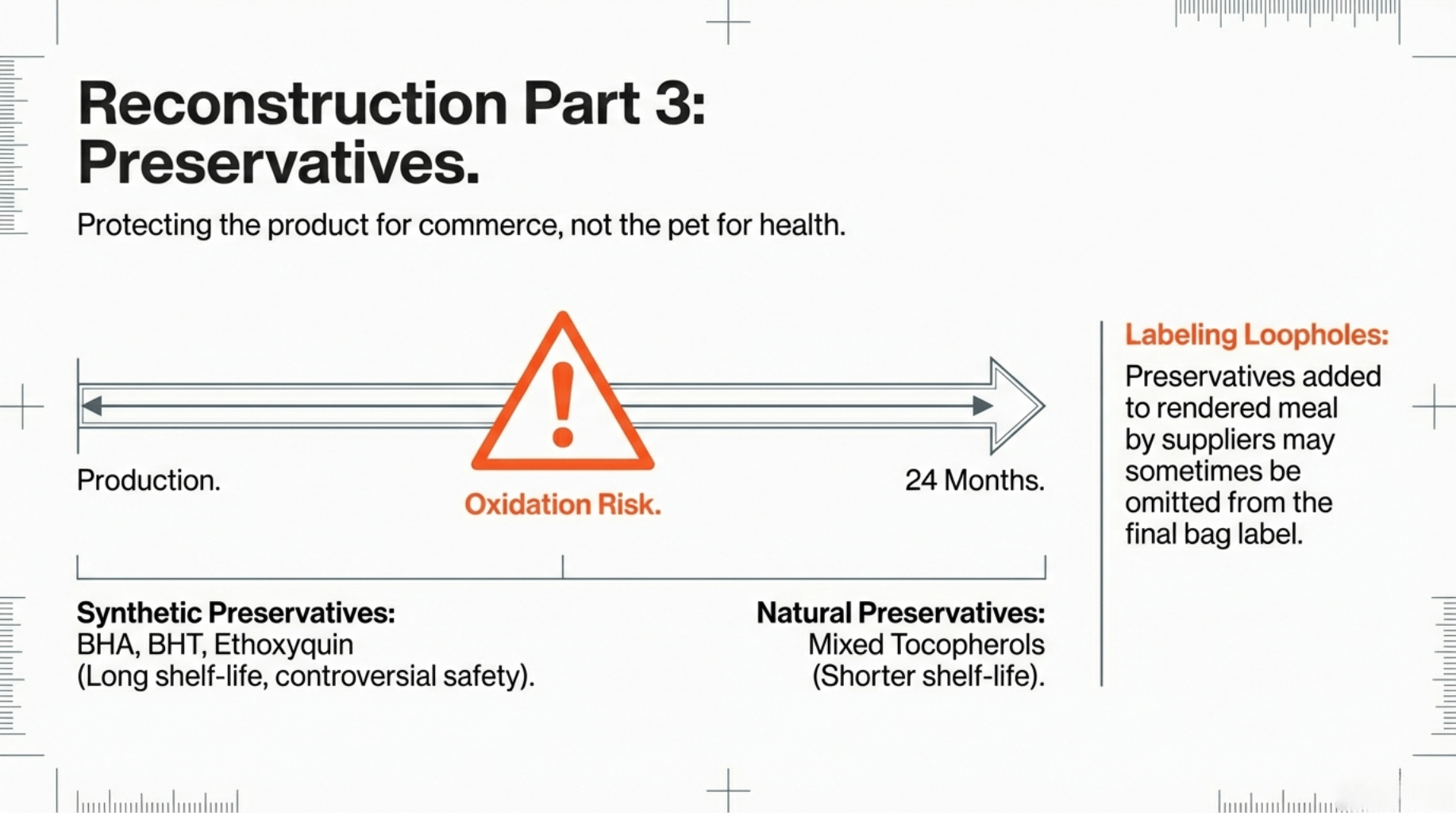 Reconstruction Part 3: Preservatives.

Protecting the product for commerce, not the pet for health.

Production.

Oxidation Risk.

24 Months.

Synthetic Preservatives:
BHA, BHT, Ethoxyquin
(Long shelf-life, controversial safety).

Natural Preservatives:
Mixed Tocopherols
(Shorter shelf-life).

Labeling Loopholes:
Preservatives added to rendered meal by suppliers may sometimes be omitted from the final bag label.